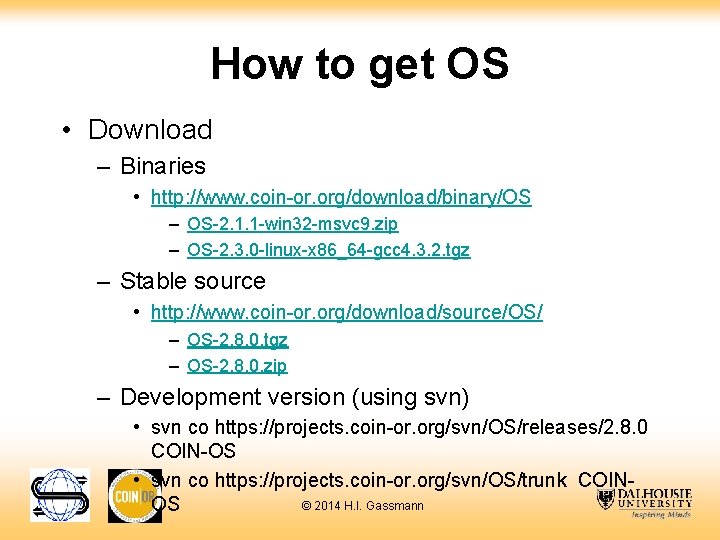 How to get OS

• Download
  – Binaries
    • http://www.coin-or.org/download/binary/OS
      – OS-2.1.1-win32-msvc9.zip
      – OS-2.3.0-linux-x86_64-gcc4.3.2.tgz
  – Stable source
    • http://www.coin-or.org/download/source/OS/
      – OS-2.8.0.tgz
      – OS-2.8.0.zip
  – Development version (using svn)
    • svn co https://projects.coin-or.org/svn/OS/releases/2.8.0 COIN-OS
    • svn co https://projects.coin-or.org/svn/OS/trunk COIN-OS

COIN|OR

© 2014 H.I. Gassmann

DALHOUSIE UNIVERSITY
Inspiring Minds